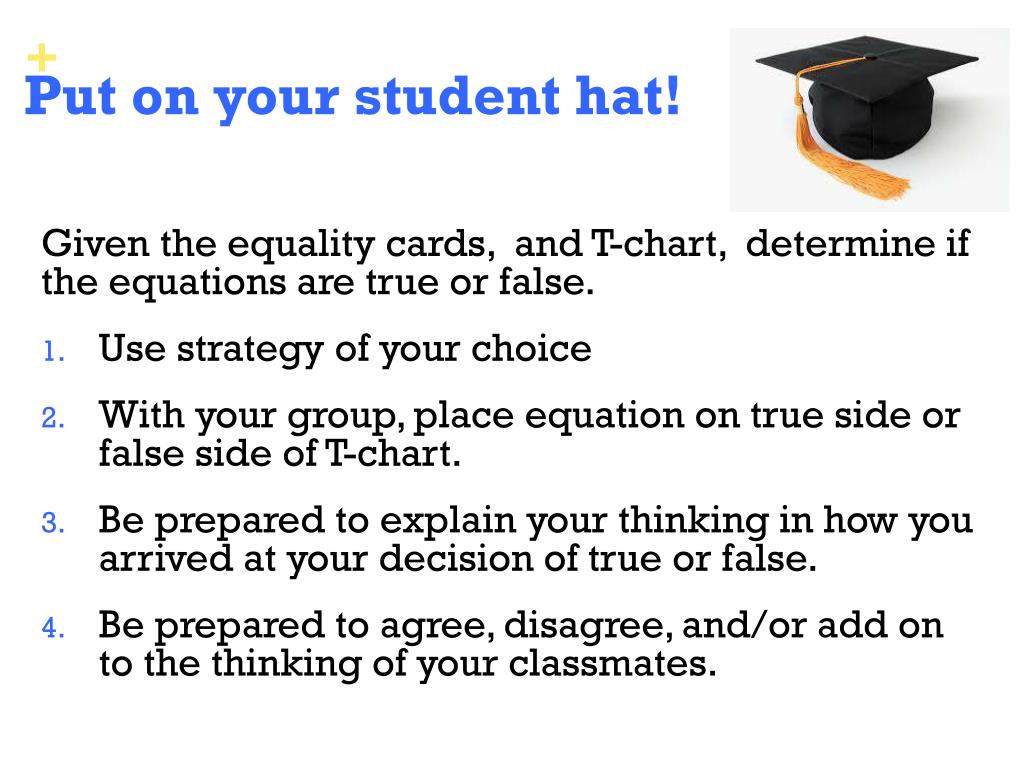 +
Put on your student hat!

Given the equality cards, and T-chart, determine if the equations are true or false.

1. Use strategy of your choice

2. With your group, place equation on true side or false side of T-chart.

3. Be prepared to explain your thinking in how you arrived at your decision of true or false.

4. Be prepared to agree, disagree, and/or add on to the thinking of your classmates.